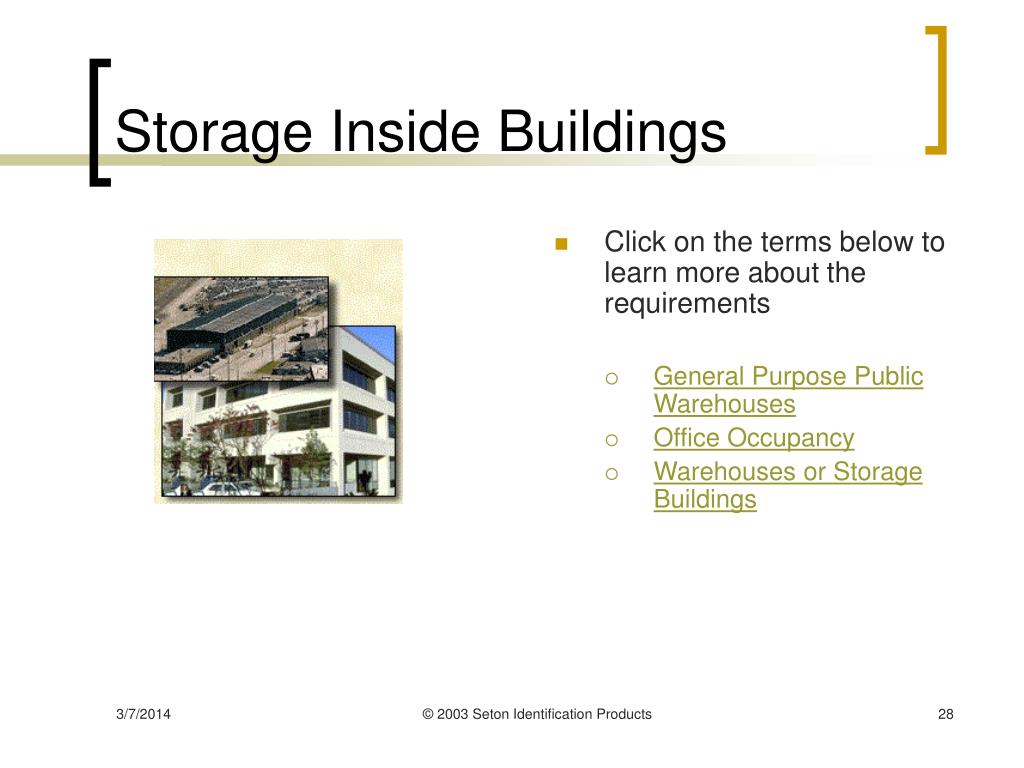 Storage Inside Buildings

Click on the terms below to learn more about the requirements

General Purpose Public Warehouses

Office Occupancy

Warehouses or Storage Buildings

3/7/2014

© 2003 Seton Identification Products

28